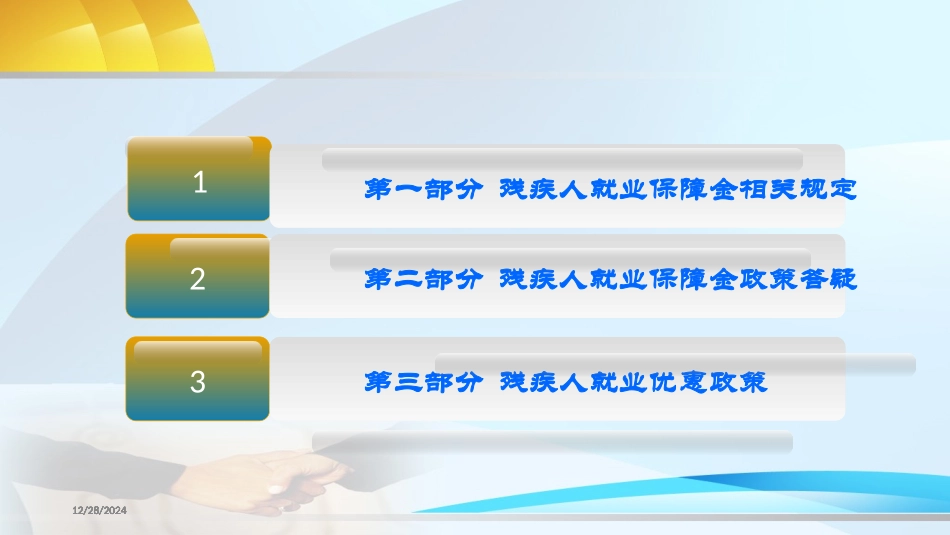 1

第一部分 残疾人就业保障金相关规定

2

第二部分 残疾人就业保障金政策答疑

3

第三部分 残疾人就业优惠政策

12/28/2024